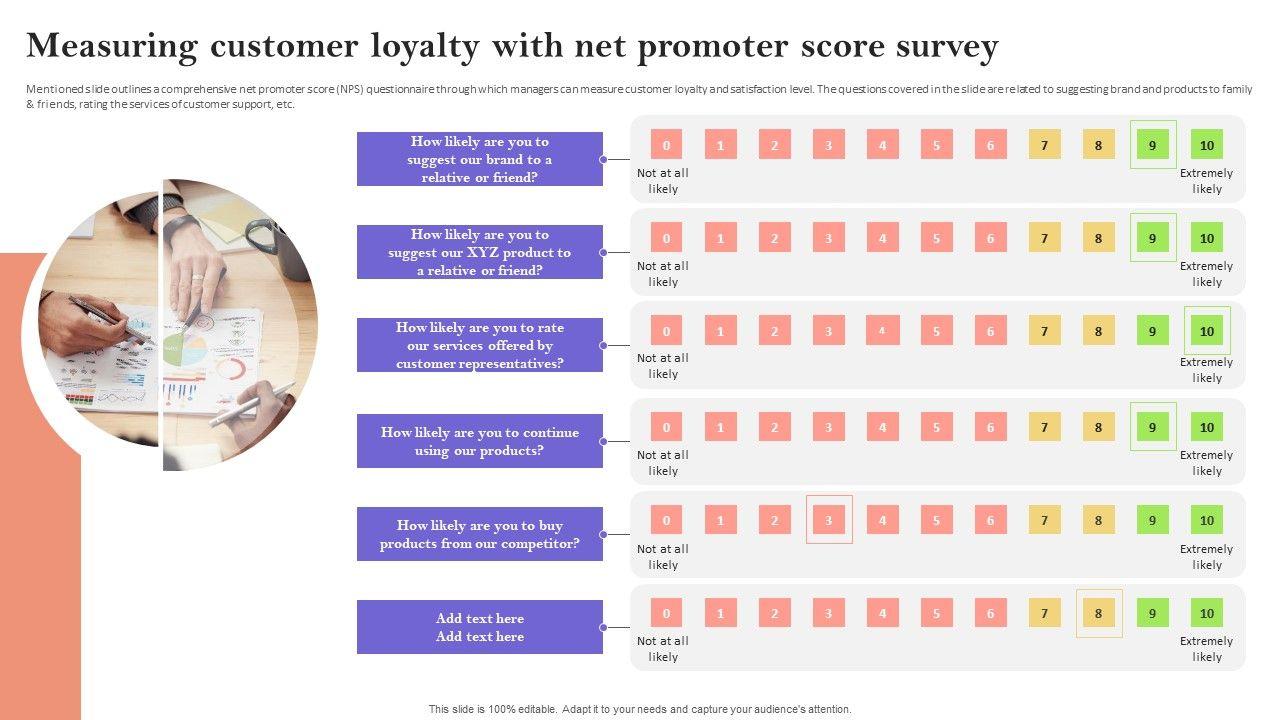 Measuring customer loyalty with net promoter score survey

Mentioned slide outlines a comprehensive net promoter score (NPS) questionnaire through which managers can measure customer loyalty and satisfaction level. The questions covered in the slide are related to suggesting brand and products to family & friends, rating the services of customer support, etc.

How likely are you to suggest our brand to a relative or friend?

0 1 2 3 4 5 6 7 8 9 10

Not at all likely

Extremely likely

How likely are you to suggest our XYZ product to a relative or friend?

0 1 2 3 4 5 6 7 8 9 10

Not at all likely

Extremely likely

How likely are you to rate our services offered by customer representatives?

0 1 2 3 4 5 6 7 8 9 10

Not at all likely

Extremely likely

How likely are you to continue using our products?

0 1 2 3 4 5 6 7 8 9 10

Not at all likely

Extremely likely

How likely are you to buy products from our competitor?

0 1 2 3 4 5 6 7 8 9 10

Not at all likely

Extremely likely

Add text here
Add text here

0 1 2 3 4 5 6 7 8 9 10

Not at all likely

Extremely likely

This slide is 100% editable. Adapt it to your needs and capture your audience's attention.